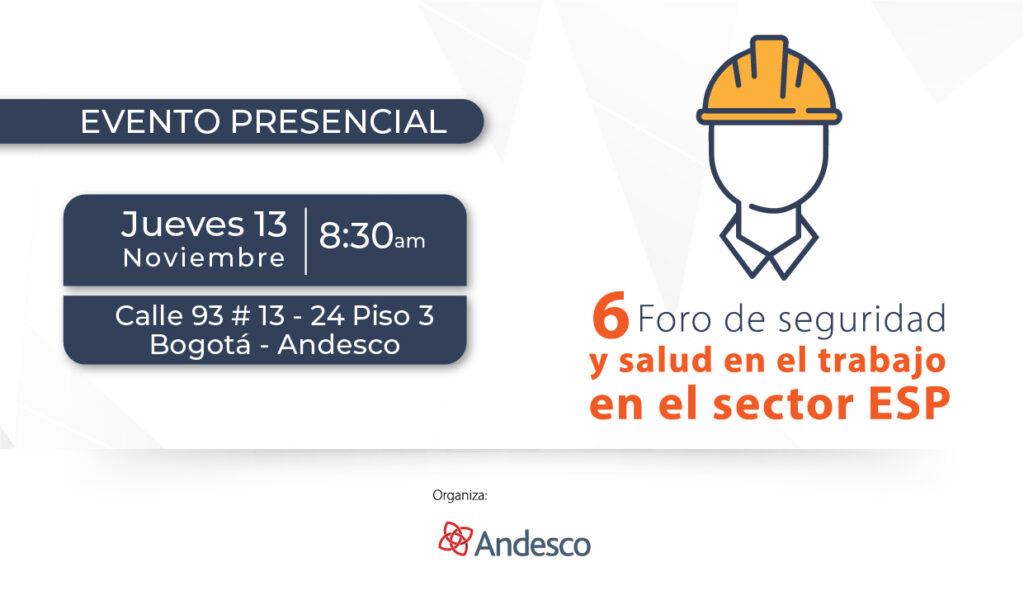 EVENTO PRESENCIAL

Jueves 13 Noviembre | 8:30am

Calle 93 # 13 - 24 Piso 3
Bogotá - Andesco

6 Foro de seguridad
y salud en el trabajo
en el sector ESP

Organiza:

Andesco